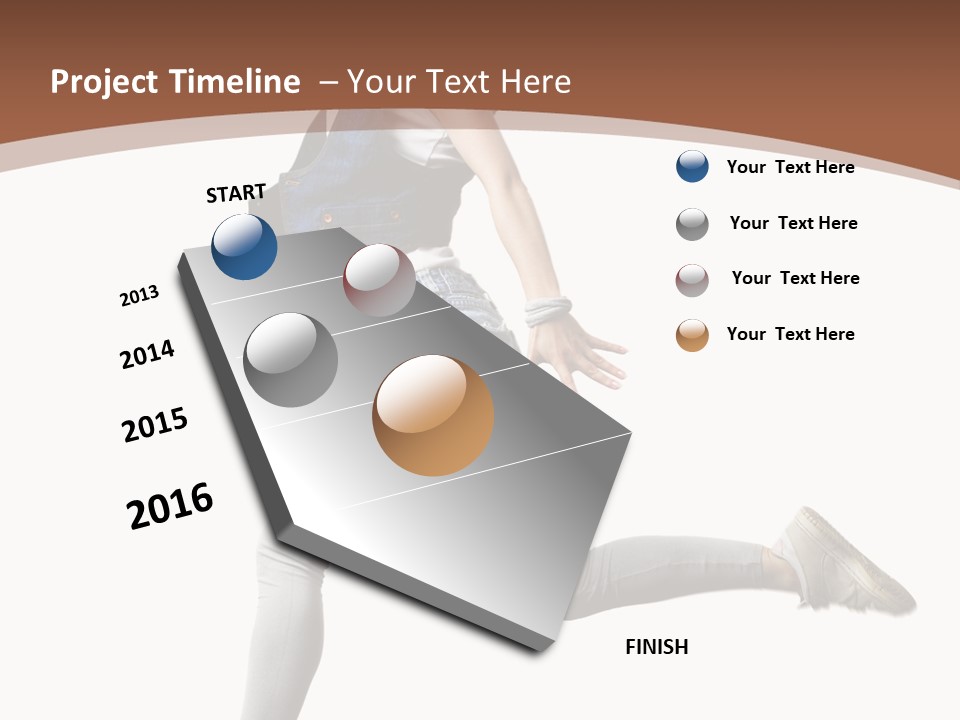 Project Timeline – Your Text Here

START

2013

2014

2015

2016

FINISH

Your Text Here

Your Text Here

Your Text Here

Your Text Here